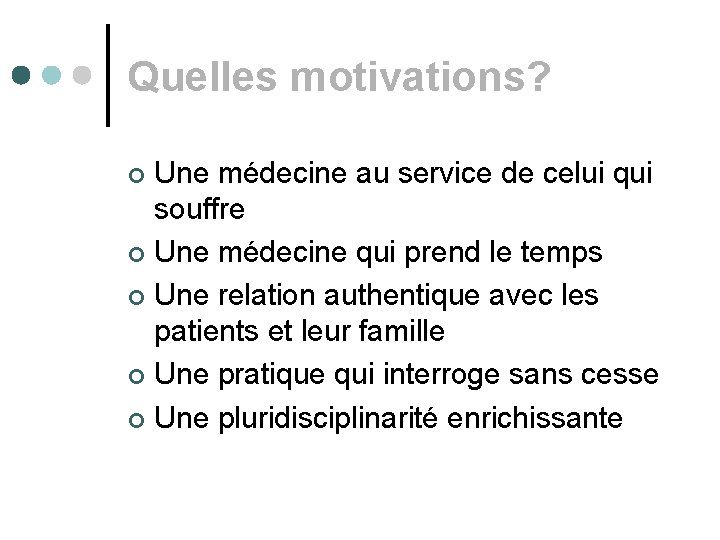 Quelles motivations?

- Une médecine au service de celui qui souffre
- Une médecine qui prend le temps
- Une relation authentique avec les patients et leur famille
- Une pratique qui interroge sans cesse
- Une pluridisciplinarité enrichissante